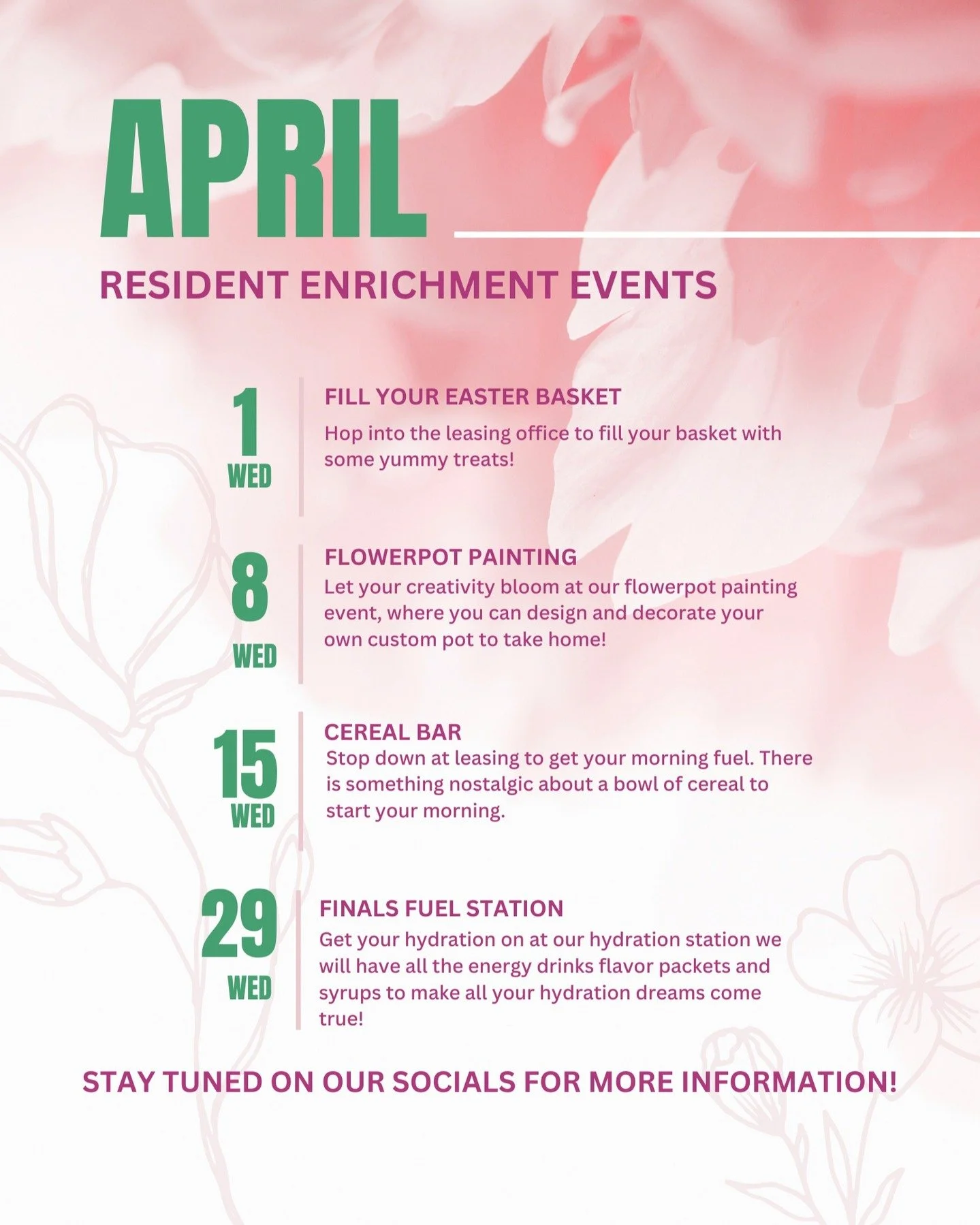 APRIL

RESIDENT ENRICHMENT EVENTS

1
WED

FILL YOUR EASTER BASKET

Hop into the leasing office to fill your basket with some yummy treats!

8
WED

FLOWERPOT PAINTING

Let your creativity bloom at our flowerpot painting event, where you can design and decorate your own custom pot to take home!

15
WED

CEREAL BAR

Stop down at leasing to get your morning fuel. There is something nostalgic about a bowl of cereal to start your morning.

29
WED

FINALS FUEL STATION

Get your hydration on at our hydration station we will have all the energy drinks flavor packets and syrups to make all your hydration dreams come true!

STAY TUNED ON OUR SOCIALS FOR MORE INFORMATION!